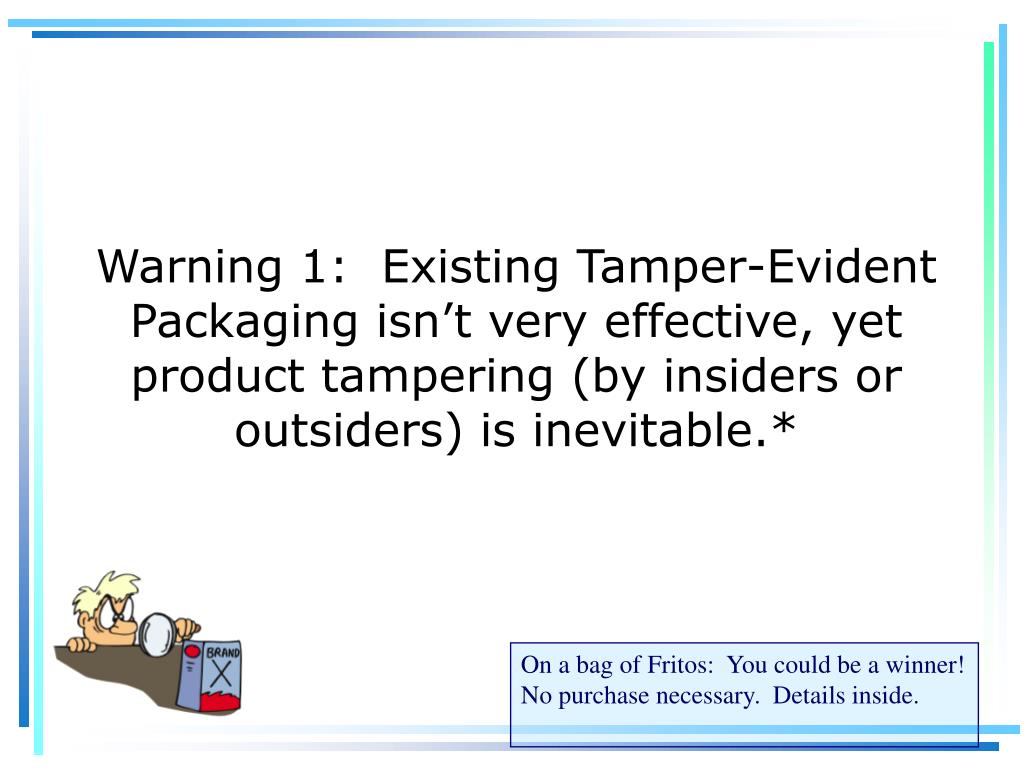 Warning 1: Existing Tamper-Evident Packaging isn’t very effective, yet product tampering (by insiders or outsiders) is inevitable.*

BRAND
X

On a bag of Fritos: You could be a winner! No purchase necessary. Details inside.